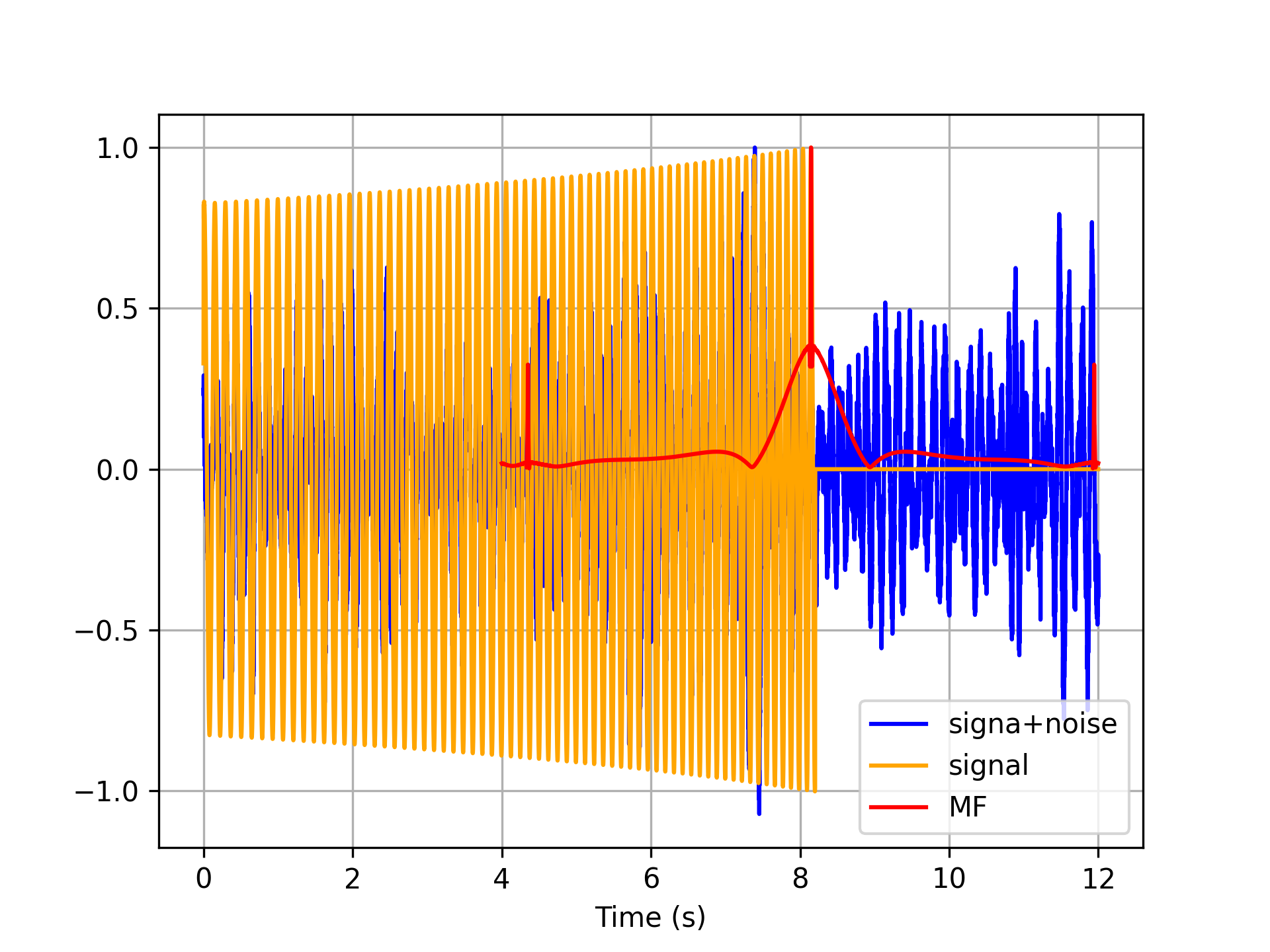 1.0
0.5
0.0
−0.5
−1.0
0
2
4
6
8
10
12
Time (s)
signa+noise
signal
MF